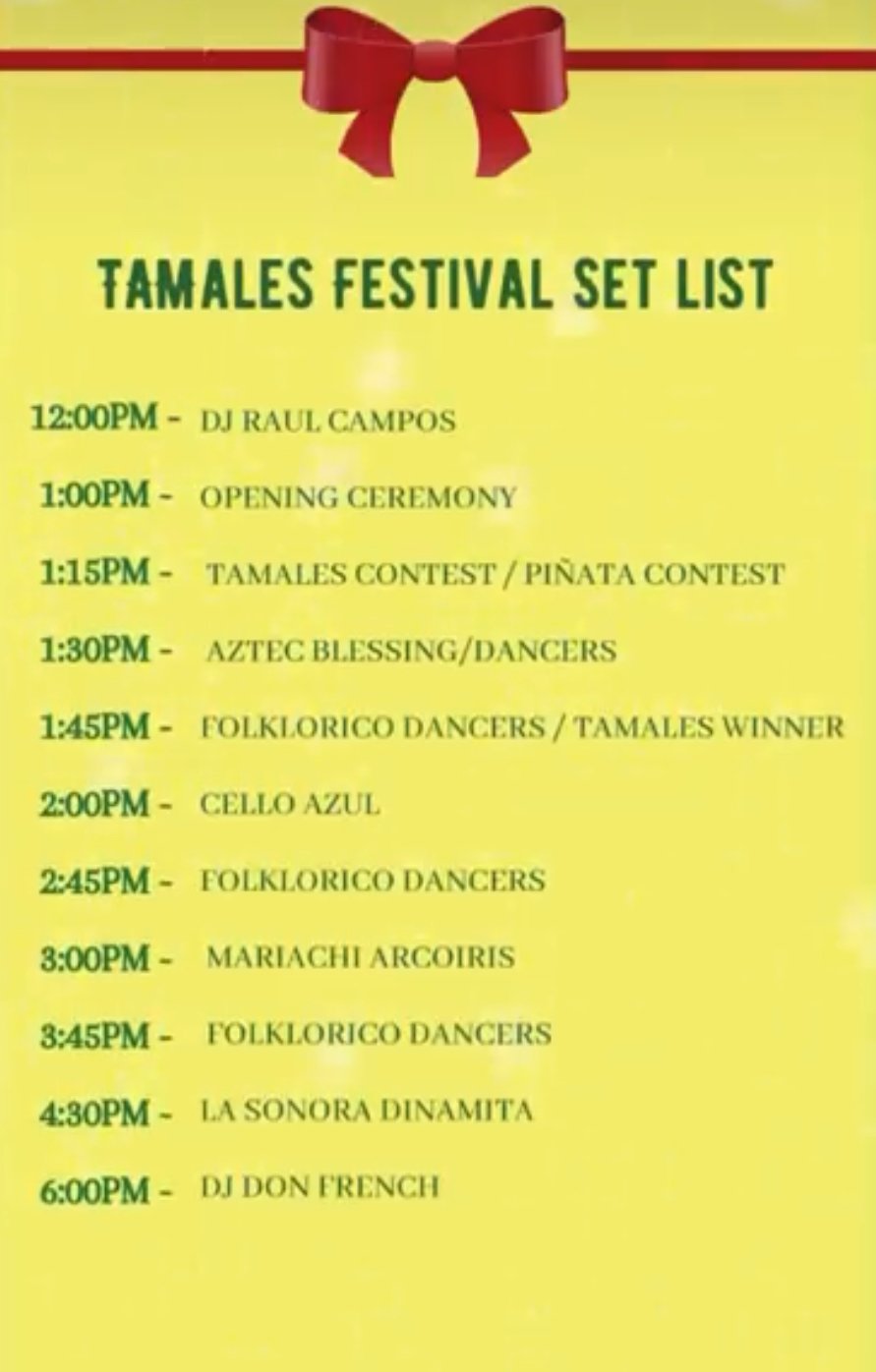 TAMALES FESTIVAL SET LIST

12:00PM - DJ RAUL CAMPOS
1:00PM - OPENING CEREMONY
1:15PM - TAMALES CONTEST / PIÑATA CONTEST
1:30PM - AZTEC BLESSING/DANCERS
1:45PM - FOLKLORICO DANCERS / TAMALES WINNER
2:00PM - CELLO AZUL
2:45PM - FOLKLORICO DANCERS
3:00PM - MARIACHI ARCOIRIS
3:45PM - FOLKLORICO DANCERS
4:30PM - LA SONORA DINAMITA
6:00PM - DJ DON FRENCH